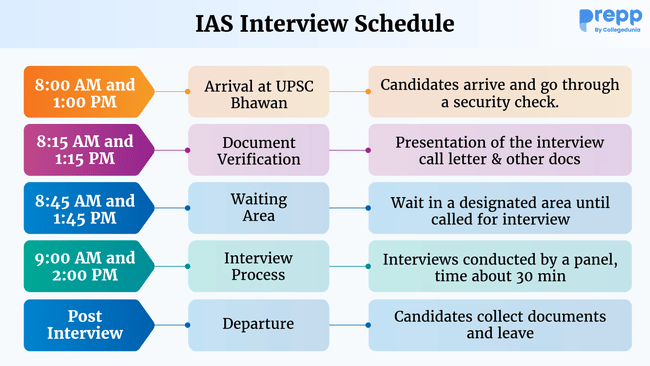 IAS Interview Schedule

prepp
By Collegedunia

8:00 AM and 1:00 PM

Arrival at UPSC Bhawan

Candidates arrive and go through a security check.

8:15 AM and 1:15 PM

Document Verification

Presentation of the interview call letter & other docs

8:45 AM and 1:45 PM

Waiting Area

Wait in a designated area until called for interview

9:00 AM and 2:00 PM

Interview Process

Interviews conducted by a panel, time about 30 min

Post Interview

Departure

Candidates collect documents and leave